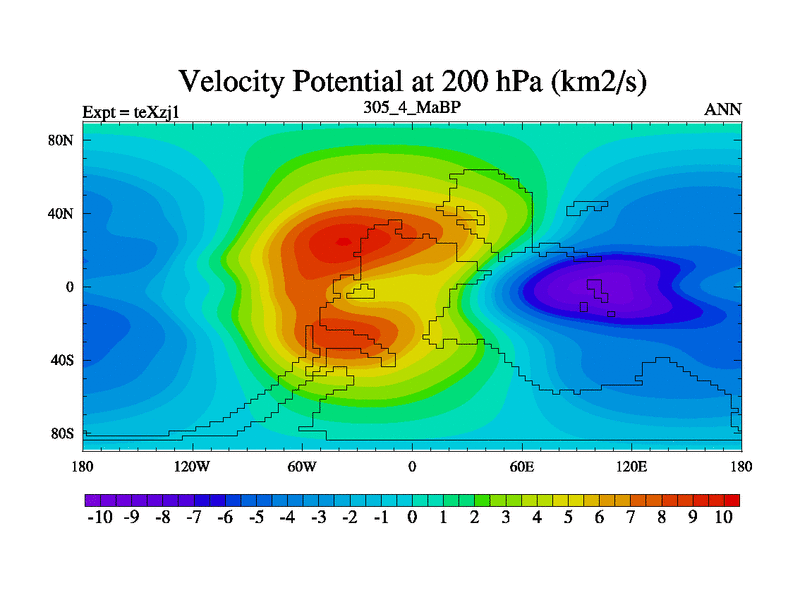 Velocity Potential at 200 hPa (km2/s)

Expt = teXzj1
305_4_MaBP
ANN

80N
40N
0
40S
80S

180
120W
60W
0
60E
120E
180

-10 -9 -8 -7 -6 -5 -4 -3 -2 -1 0 1 2 3 4 5 6 7 8 9 10